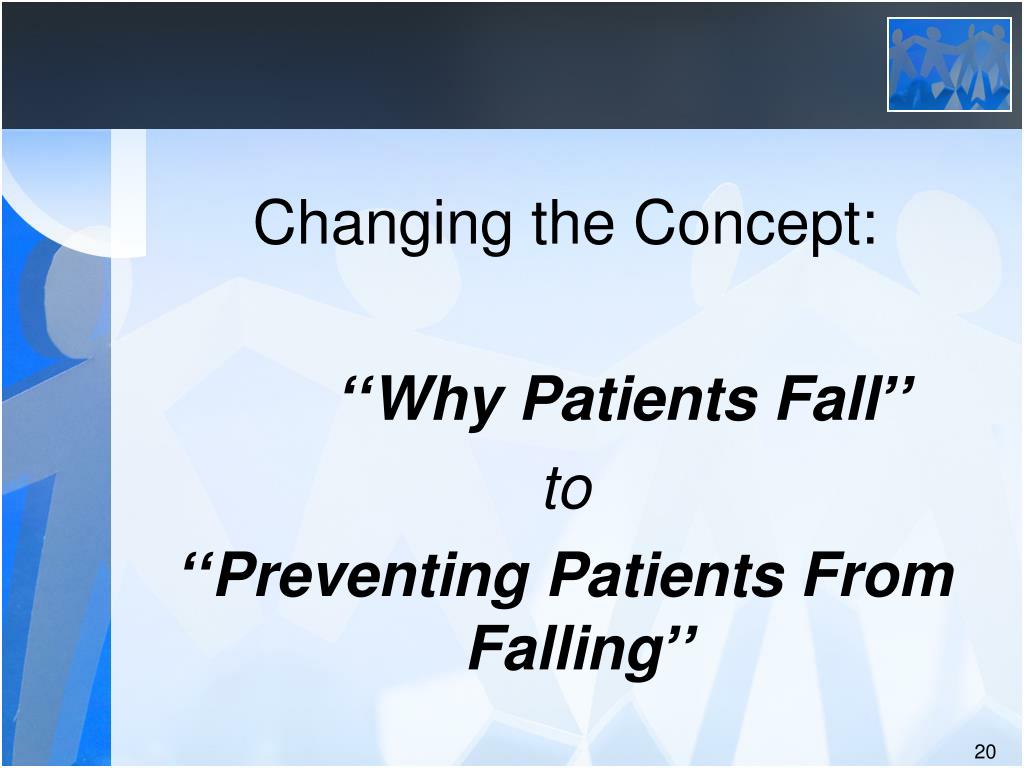 Changing the Concept:

‘‘Why Patients Fall’’

to

‘‘Preventing Patients From Falling’’

20